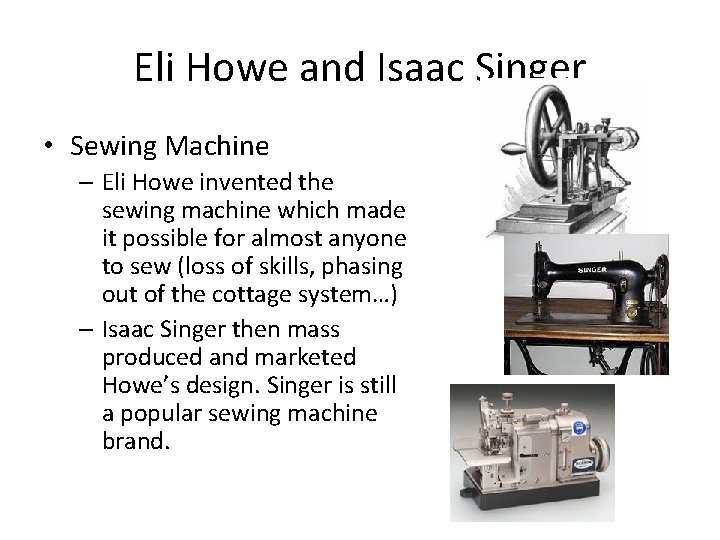 Eli Howe and Isaac Singer

• Sewing Machine
– Eli Howe invented the sewing machine which made it possible for almost anyone to sew (loss of skills, phasing out of the cottage system…)
– Isaac Singer then mass produced and marketed Howe's design. Singer is still a popular sewing machine brand.

SINGER